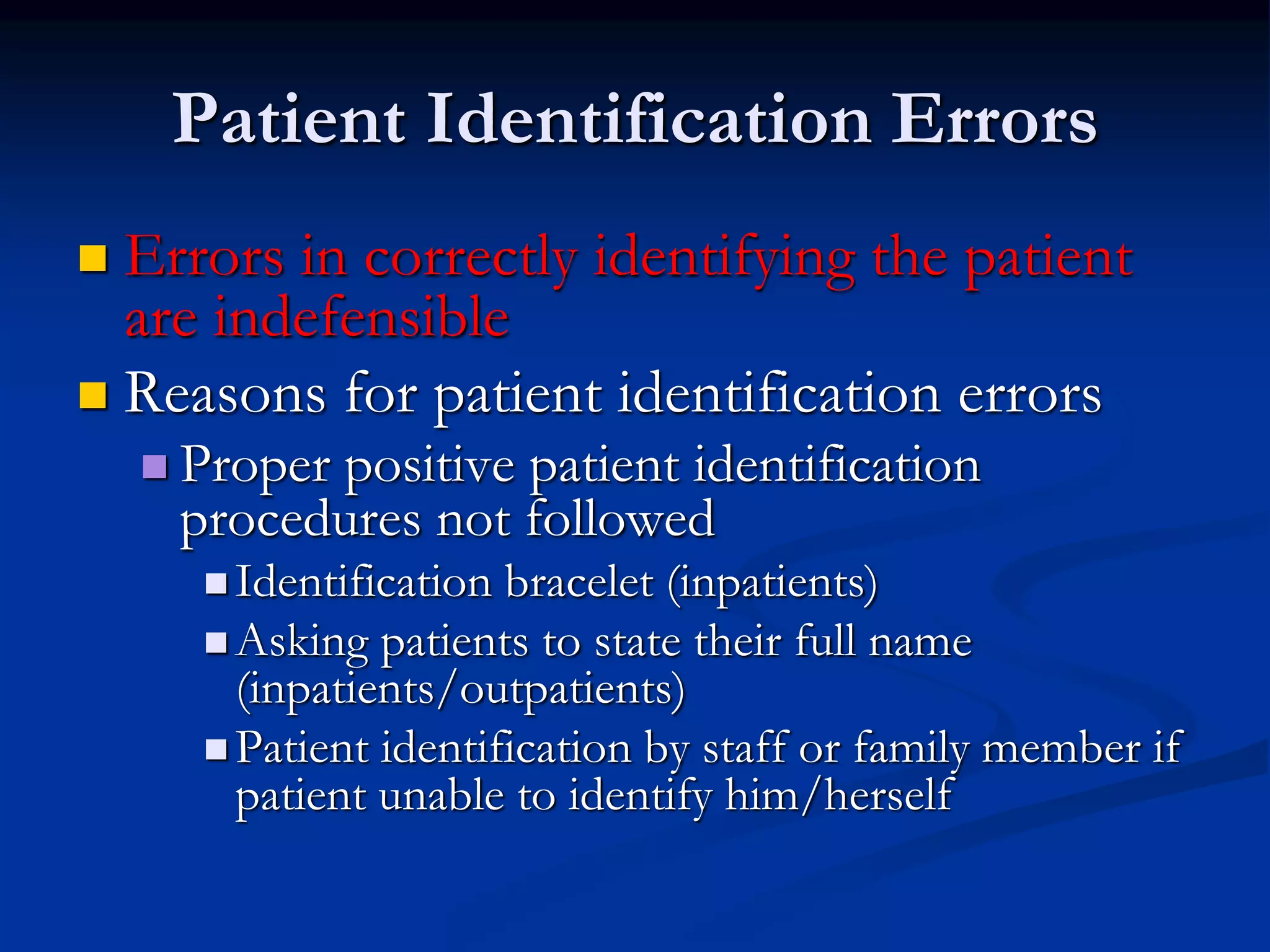 Patient Identification Errors

Errors in correctly identifying the patient are indefensible

Reasons for patient identification errors

Proper positive patient identification procedures not followed

Identification bracelet (inpatients)

Asking patients to state their full name (inpatients/outpatients)

Patient identification by staff or family member if patient unable to identify him/herself